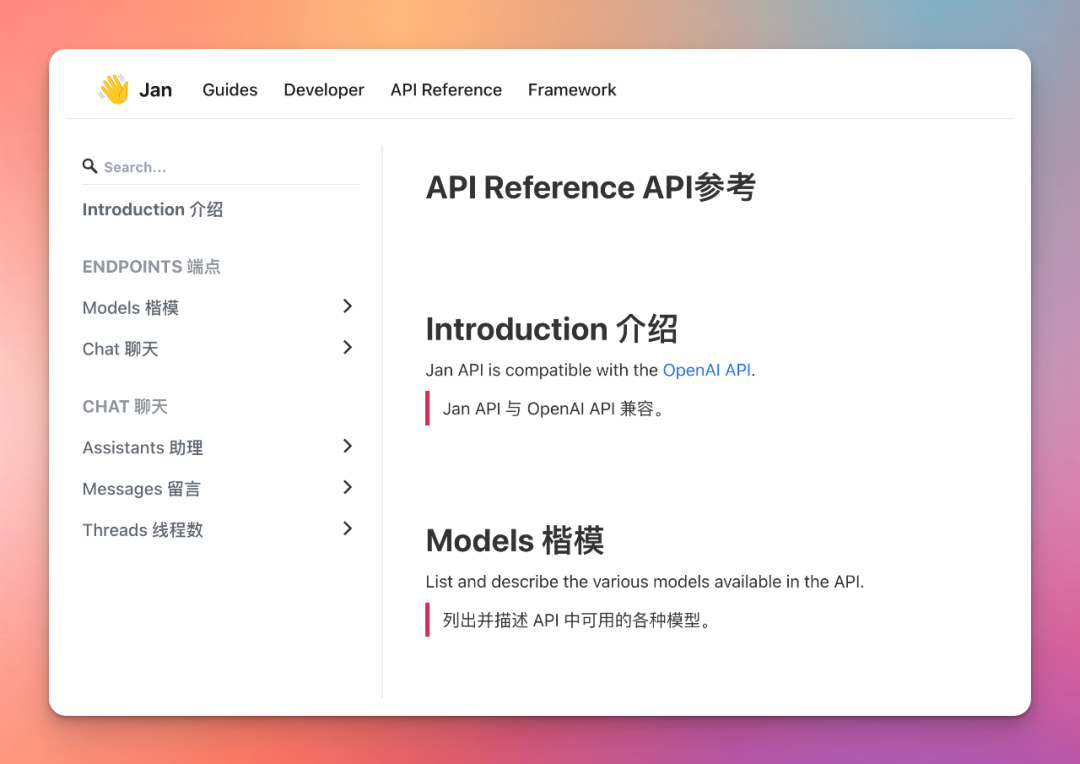 👋 Jan Guides Developer API Reference Framework

Search...

Introduction 介绍

ENDPOINTS 端点

Models 楷模

Chat 聊天

CHAT 聊天

Assistants 助理

Messages 留言

Threads 线程数

API Reference API参考

Introduction 介绍

Jan API is compatible with the OpenAI API.

Jan API 与 OpenAI API 兼容。

Models 楷模

List and describe the various models available in the API.

列出并描述 API 中可用的各种模型。